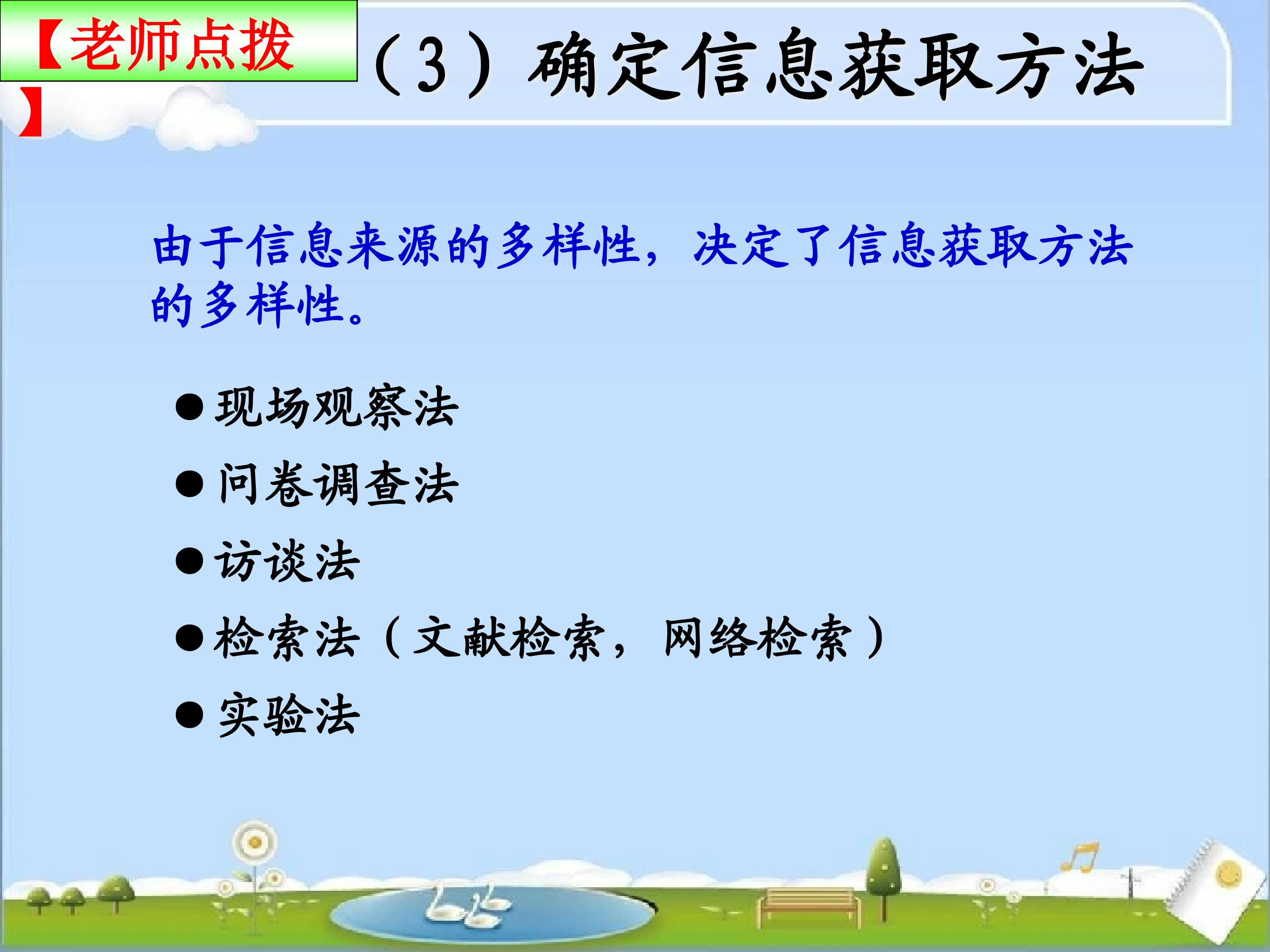 【老师点拨】

（3）确定信息获取方法

由于信息来源的多样性，决定了信息获取方法的多样性。

• 现场观察法
• 问卷调查法
• 访谈法
• 检索法（文献检索，网络检索）
• 实验法